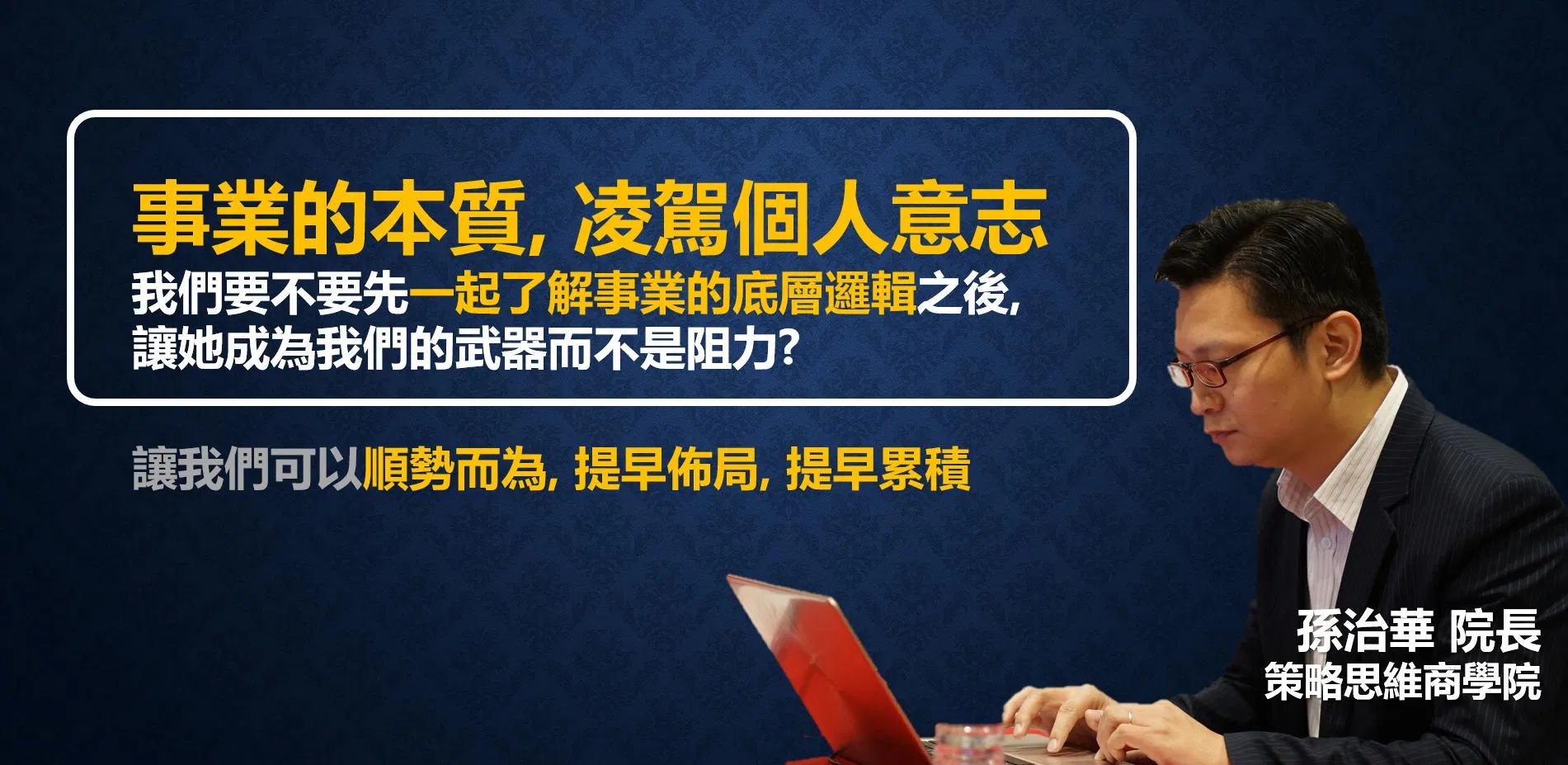 事業的本質, 凌駕個人意志

我們要不要先一起了解事業的底層邏輯之後,
讓她成為我們的武器而不是阻力?

讓我們可以順勢而為, 提早佈局, 提早累積

孫治華 院長
策略思維商學院